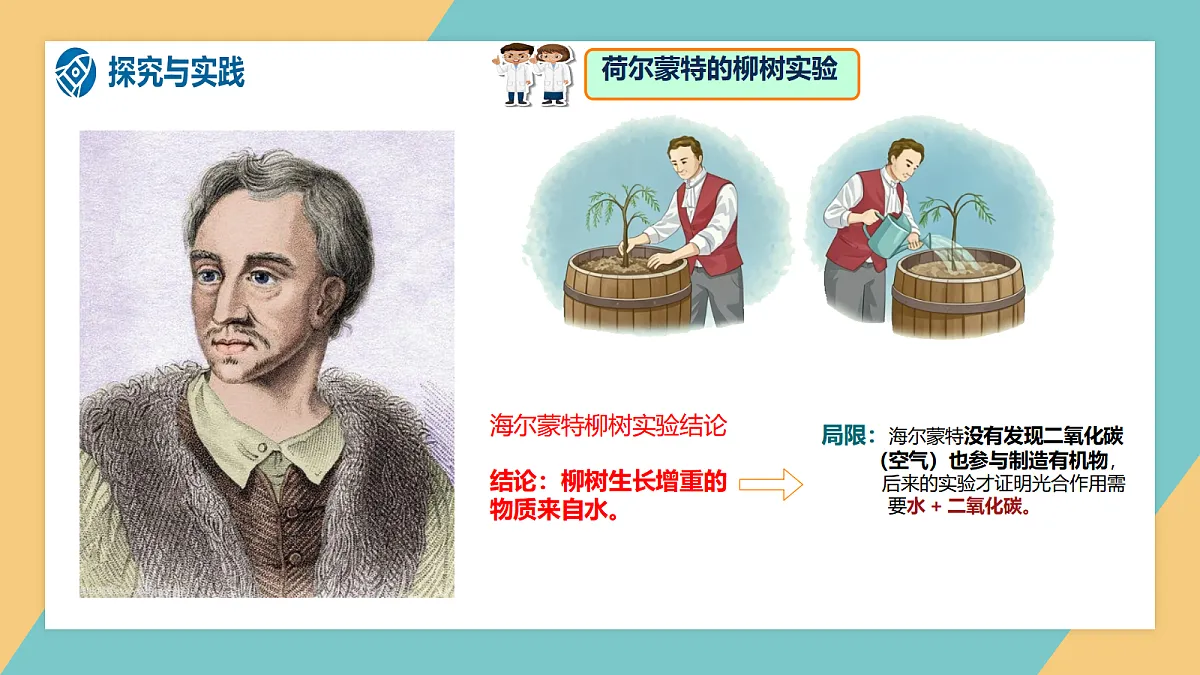 探究与实践

荷尔蒙特的柳树实验

海尔蒙特柳树实验结论

结论：柳树生长增重的物质来自水。

局限：海尔蒙特没有发现二氧化碳（空气）也参与制造有机物，后来的实验才证明光合作用需要水 + 二氧化碳。